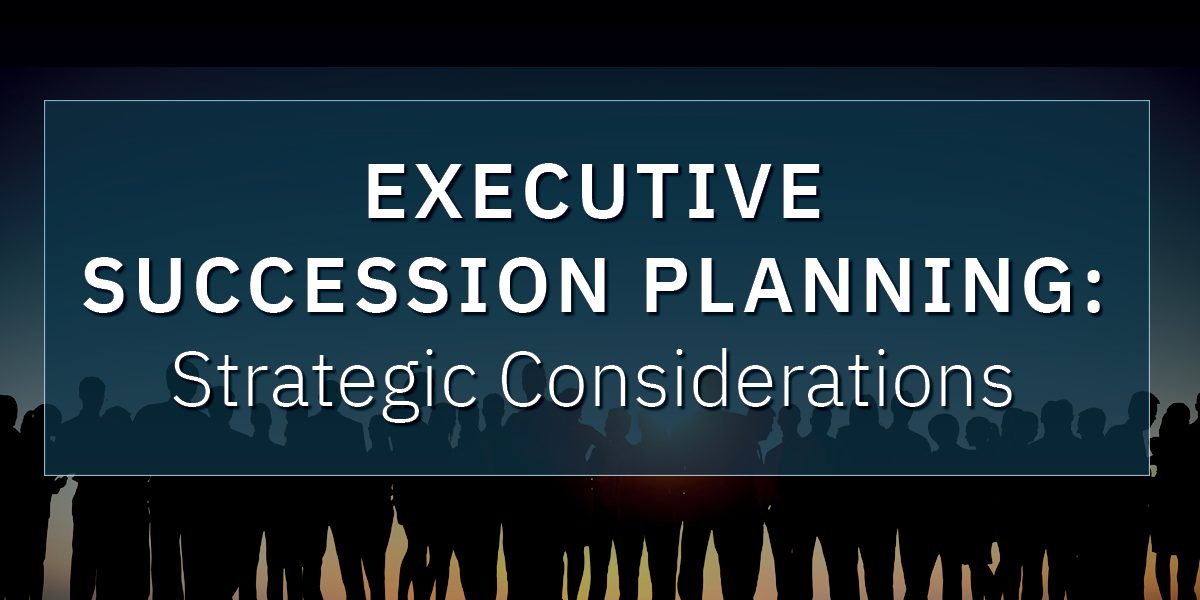 EXECUTIVE SUCCESSION PLANNING:
Strategic Considerations